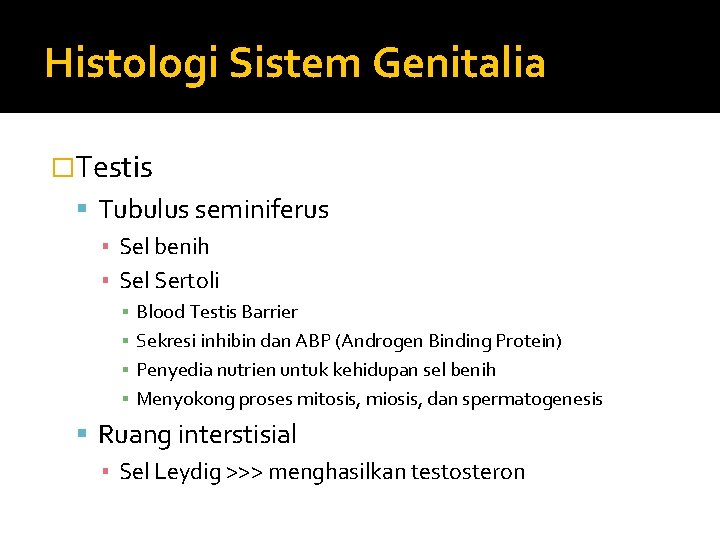 Histologi Sistem Genitalia

Testis

Tubulus seminiferus

Sel benih

Sel Sertoli

Blood Testis Barrier

Sekresi inhibin dan ABP (Androgen Binding Protein)

Penyedia nutrien untuk kehidupan sel benih

Menyokong proses mitosis, miosis, dan spermatogenesis

Ruang interstisial

Sel Leydig >>> menghasilkan testosteron